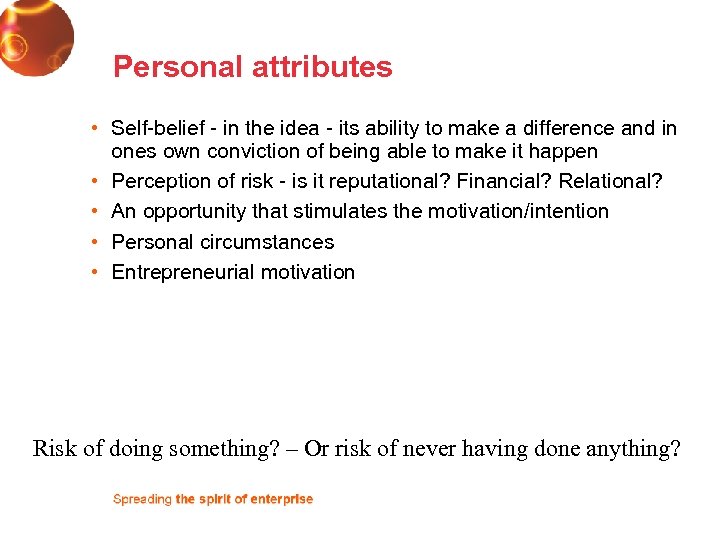 Personal attributes

• Self-belief - in the idea - its ability to make a difference and in ones own conviction of being able to make it happen
• Perception of risk - is it reputational? Financial? Relational?
• An opportunity that stimulates the motivation/intention
• Personal circumstances
• Entrepreneurial motivation

Risk of doing something? – Or risk of never having done anything?

Spreading the spirit of enterprise